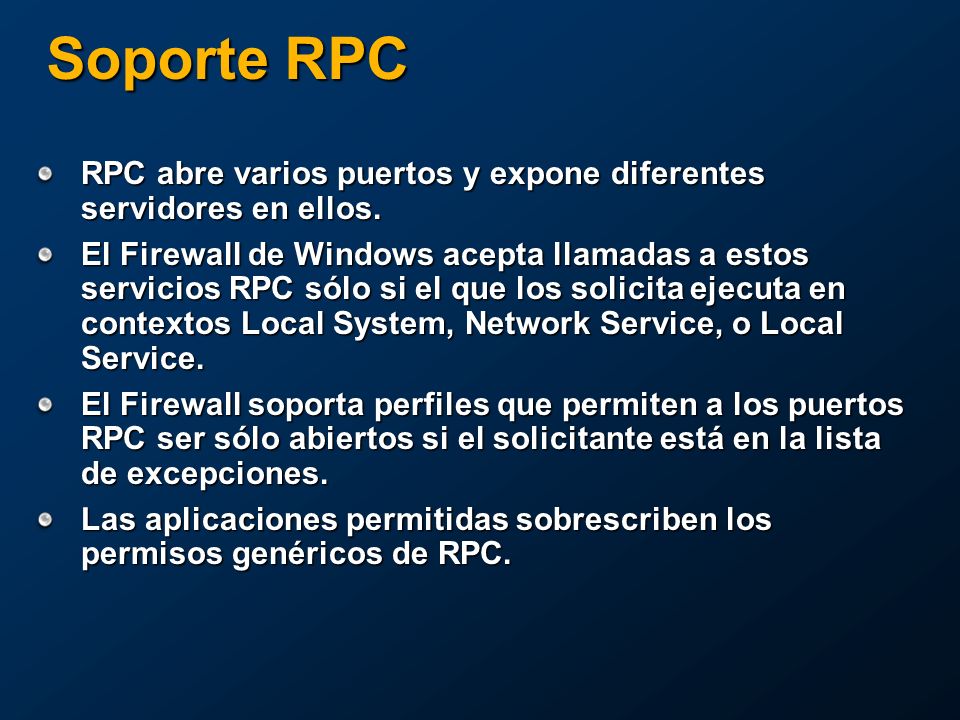 Soporte RPC

RPC abre varios puertos y expone diferentes servidores en ellos.

El Firewall de Windows acepta llamadas a estos servicios RPC sólo si el que los solicita ejecuta en contextos Local System, Network Service, o Local Service.

El Firewall soporta perfiles que permiten a los puertos RPC ser sólo abiertos si el solicitante está en la lista de excepciones.

Las aplicaciones permitidas sobrescriben los permisos genéricos de RPC.